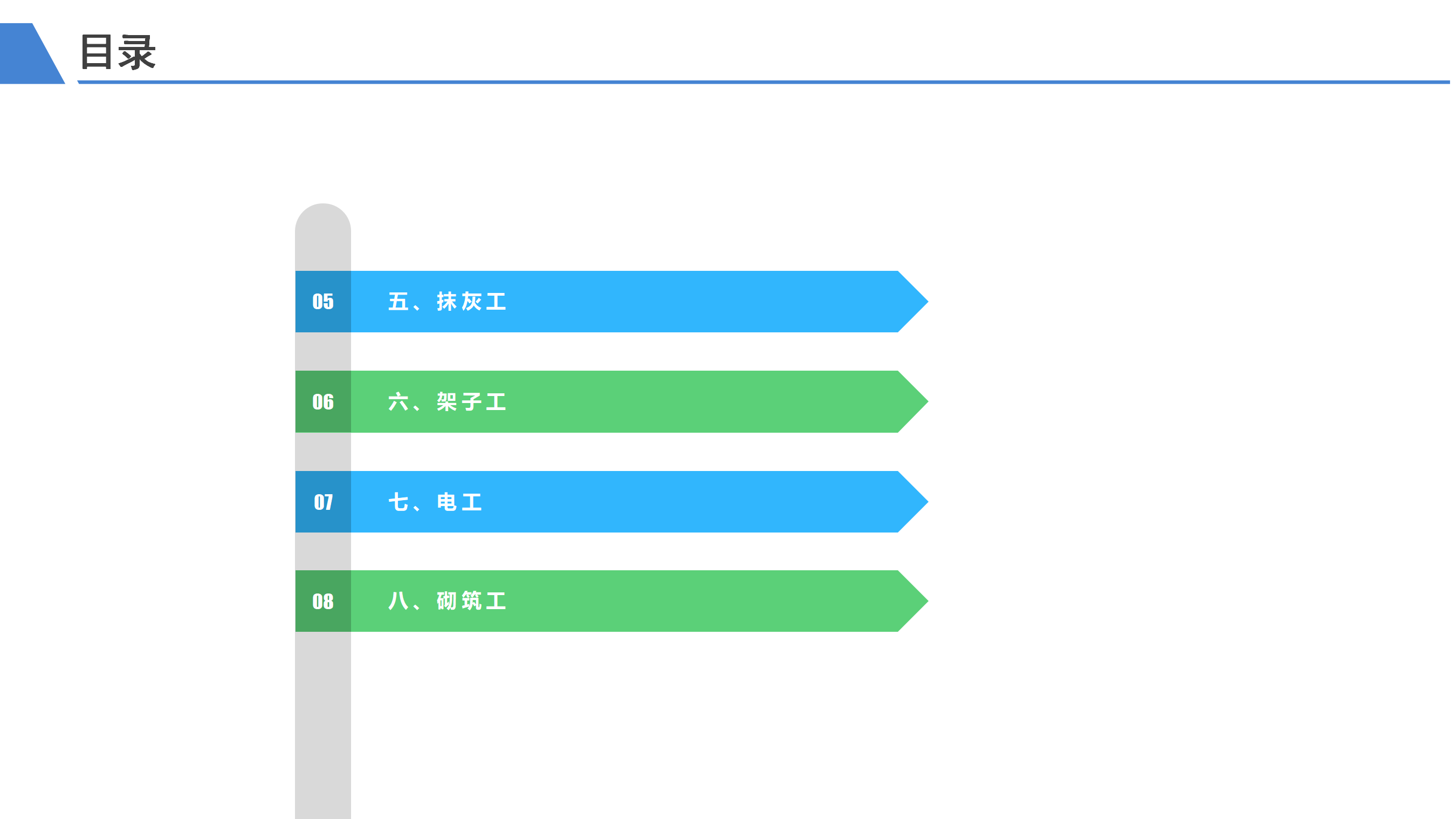 目录

05 五、抹灰工

06 六、架子工

07 七、电工

08 八、砌筑工